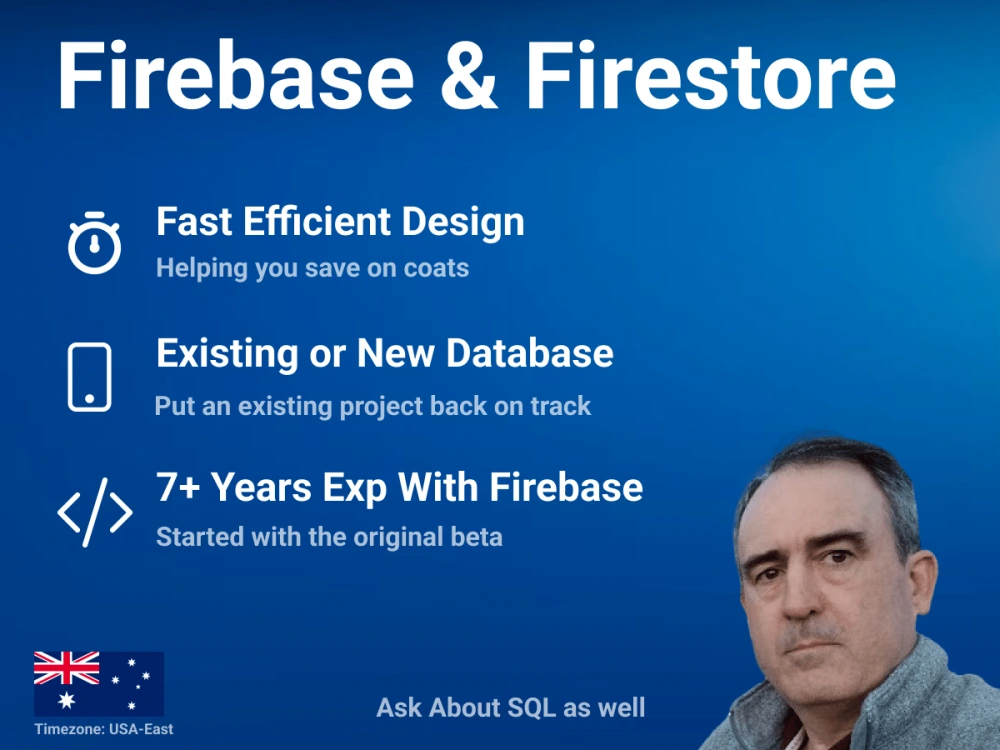 Firebase & Firestore

Fast Efficient Design
Helping you save on coats

Existing or New Database
Put an existing project back on track

7+ Years Exp With Firebase
Started with the original beta

Timezone: USA-East

Ask About SQL as well